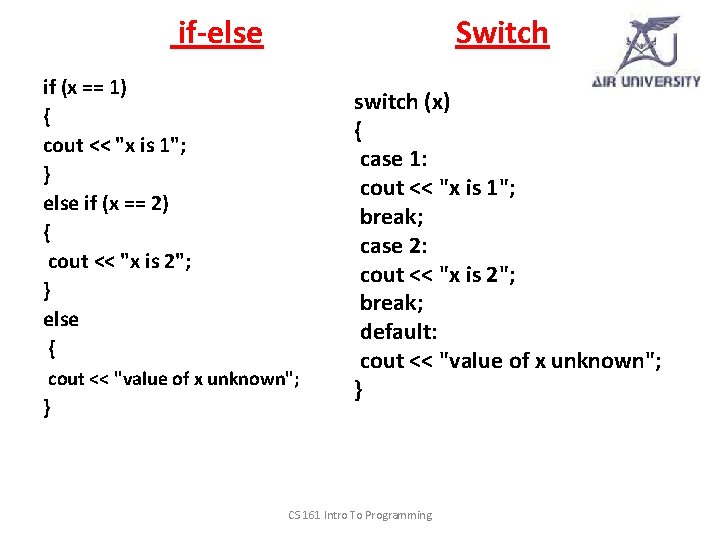 if-else

if (x == 1)
{
cout << "x is 1";
}
else if (x == 2)
{
cout << "x is 2";
}
else
{
cout << "value of x unknown";
}

Switch

AIR UNIVERSITY

switch (x)
{
case 1:
cout << "x is 1";
break;
case 2:
cout << "x is 2";
break;
default:
cout << "value of x unknown";
}

CS 161 Intro To Programming